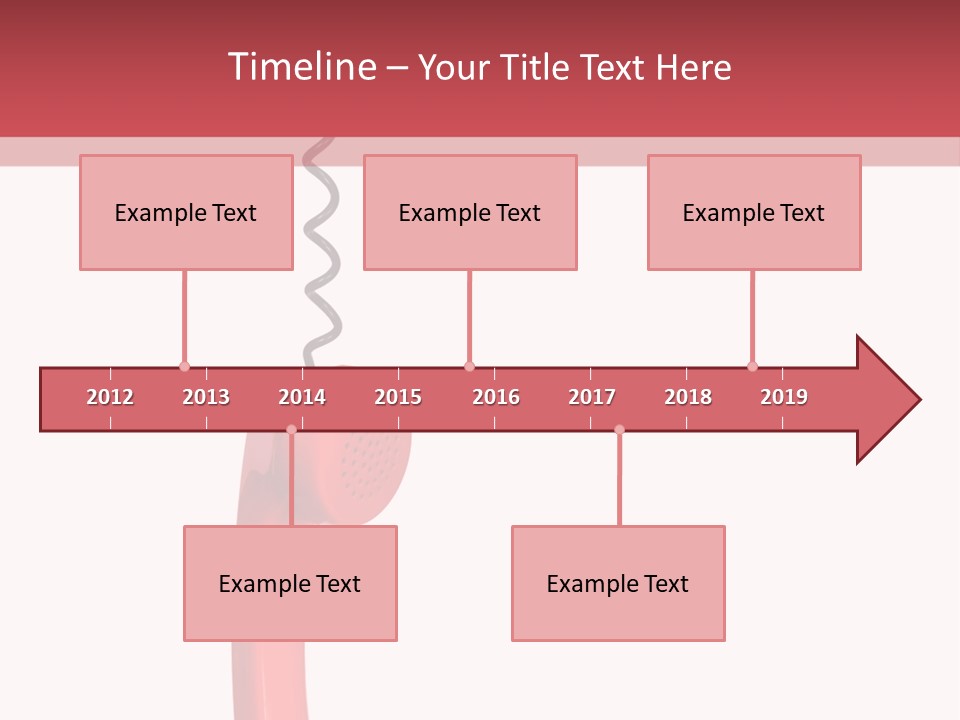 Timeline – Your Title Text Here

Example Text

Example Text

Example Text

2012 2013 2014 2015 2016 2017 2018 2019

Example Text

Example Text